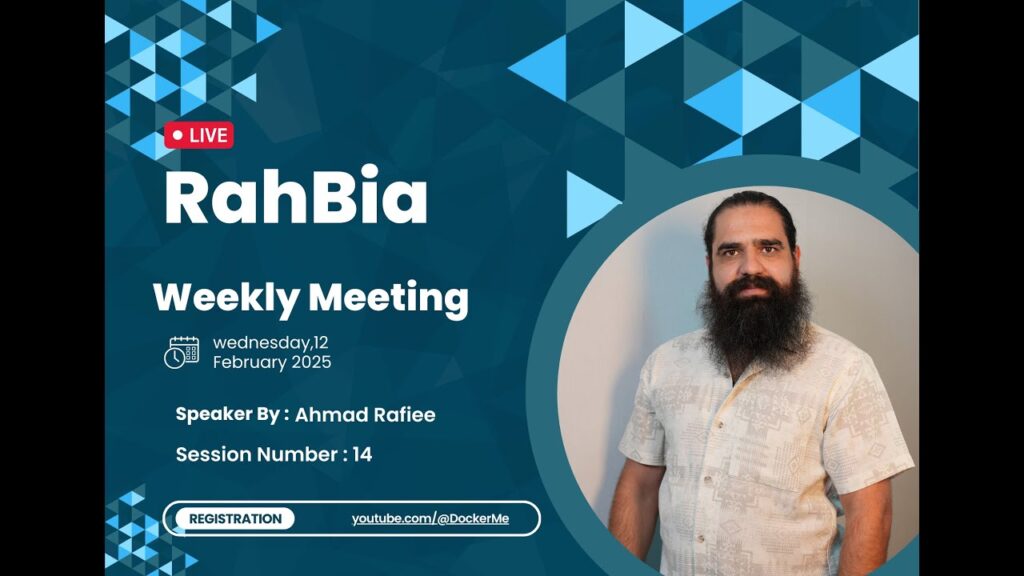 LIVE

RahBia

Weekly Meeting

wednesday,12
February 2025

Speaker By : Ahmad Rafiee

Session Number : 14

REGISTRATION

youtube.com/@DockerMe